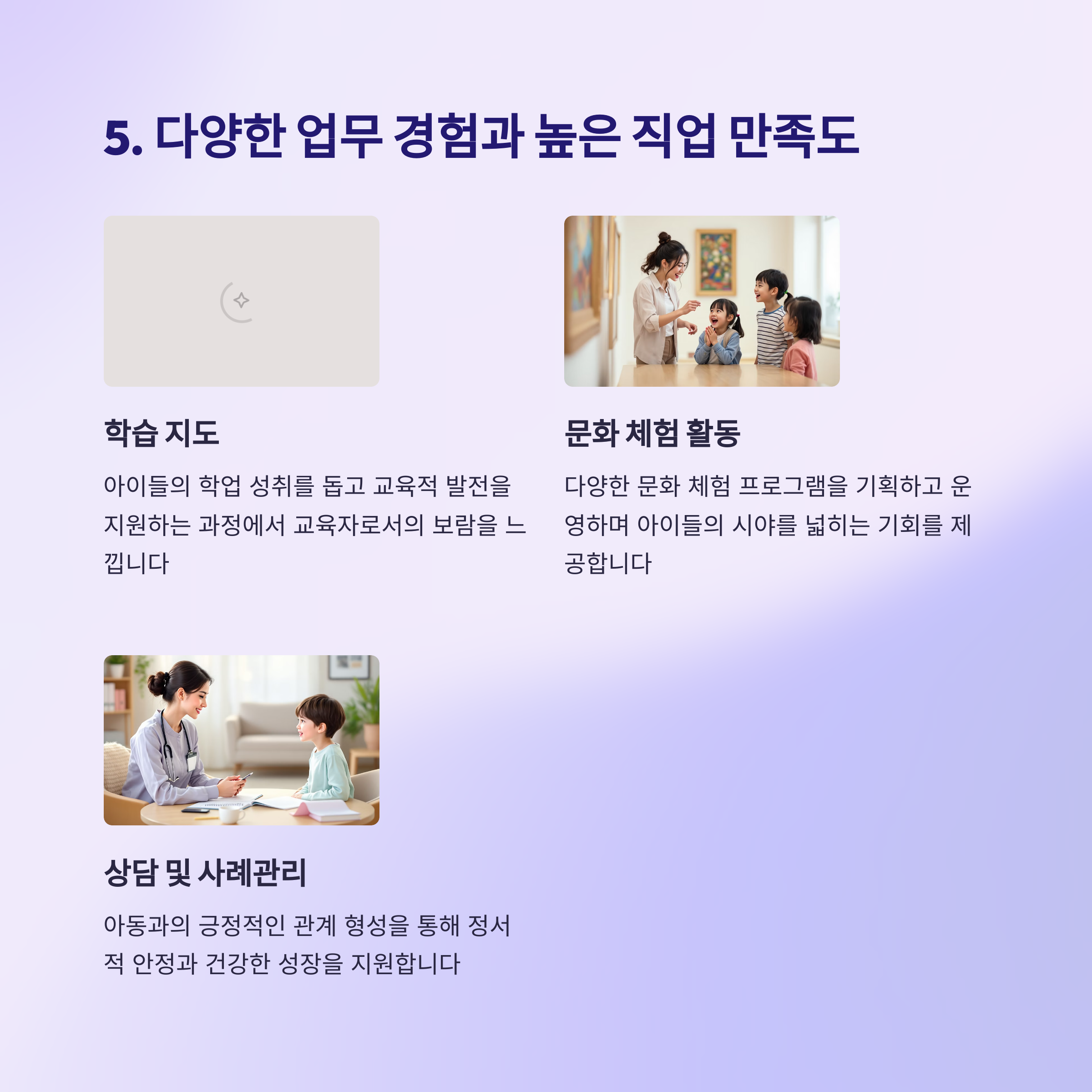 5. 다양한 업무 경험과 높은 직업 만족도

학습 지도

아이들의 학업 성취를 돕고 교육적 발전을 지원하는 과정에서 교육자로서의 보람을 느낍니다

문화 체험 활동

다양한 문화 체험 프로그램을 기획하고 운영하며 아이들의 시야를 넓히는 기회를 제공합니다

상담 및 사례관리

아동과의 긍정적인 관계 형성을 통해 정서적 안정과 건강한 성장을 지원합니다